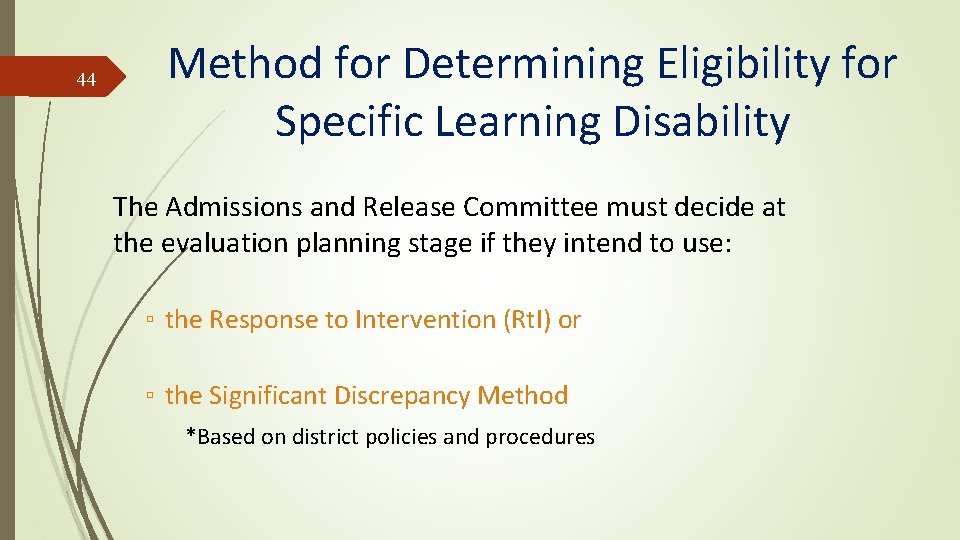 44

Method for Determining Eligibility for Specific Learning Disability

The Admissions and Release Committee must decide at the evaluation planning stage if they intend to use:

▫ the Response to Intervention (RtI) or

▫ the Significant Discrepancy Method

*Based on district policies and procedures